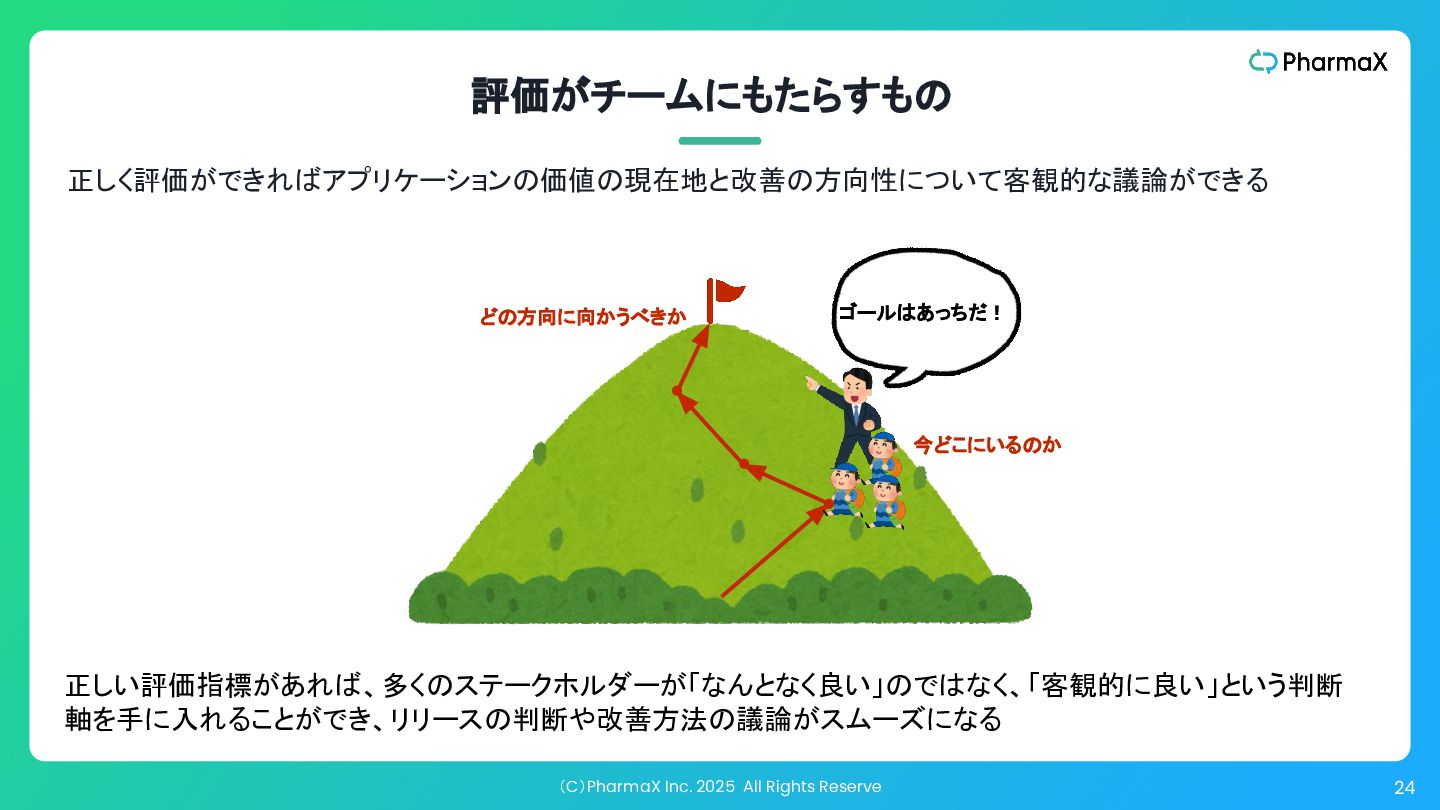 PharmaX

評価がチームにもたらすもの

正しく評価ができればアプリケーションの価値の現在地と改善の方向性について客観的な議論ができる

どの方向に向かうべきか

ゴールはあっちだ！

今どこにいるのか

正しい評価指標があれば、多くのステークホルダーが「なんとなく良い」のではなく、「客観的に良い」という判断軸を手に入れることができ、リリースの判断や改善方法の議論がスムーズになる

(C)PharmaX Inc. 2025 All Rights Reserve

24